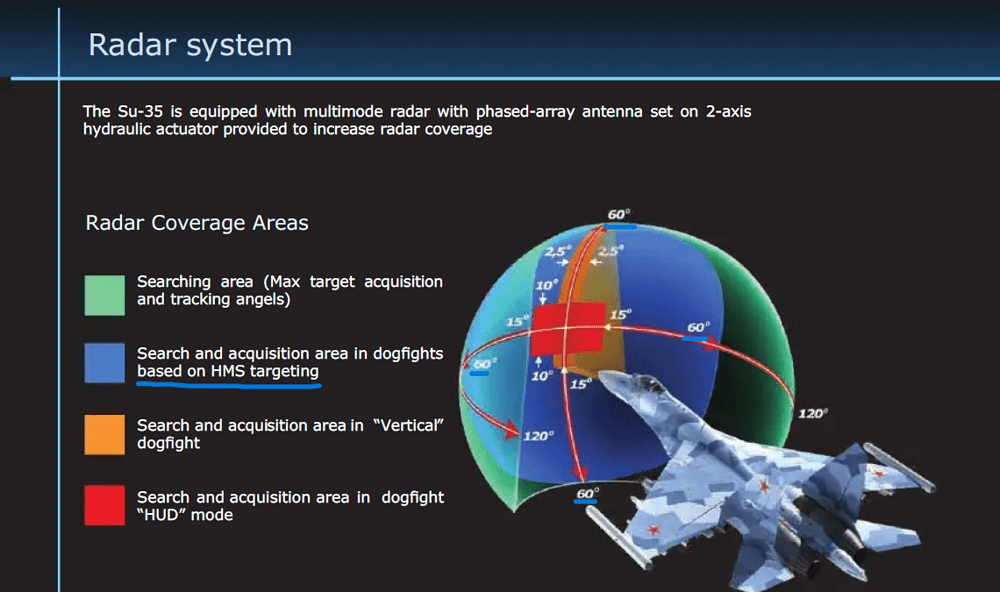 Radar system

The Su-35 is equipped with multimode radar with phased-array antenna set on 2-axis hydraulic actuator provided to increase radar coverage

Radar Coverage Areas

Searching area (Max target acquisition and tracking angels)

Search and acquisition area in dogfights based on HMS targeting

Search and acquisition area in "Vertical" dogfight

Search and acquisition area in dogfight "HUD" mode

60°
2,5°
2,5°
10°
15°
15°
60°
60°
10°
15°
120°
120°
60°